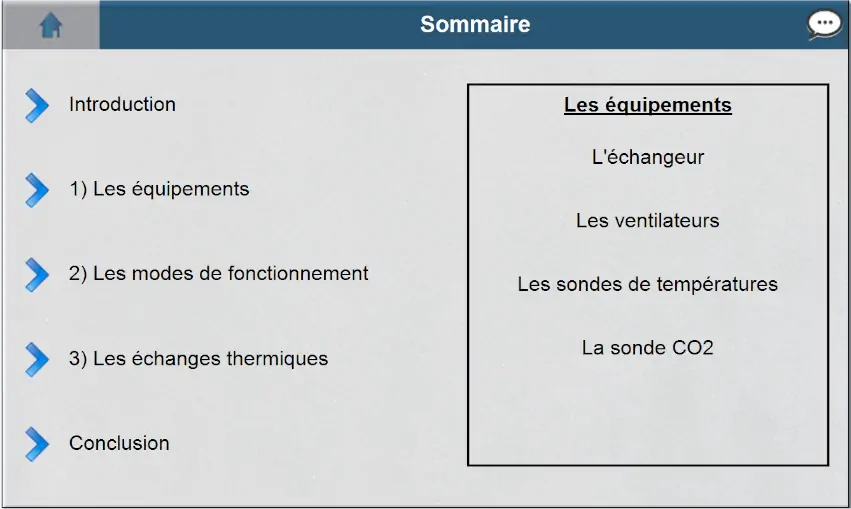 Sommaire

Introduction

1) Les équipements

2) Les modes de fonctionnement

3) Les échanges thermiques

Conclusion

Les équipements

L'échangeur

Les ventilateurs

Les sondes de températures

La sonde CO2